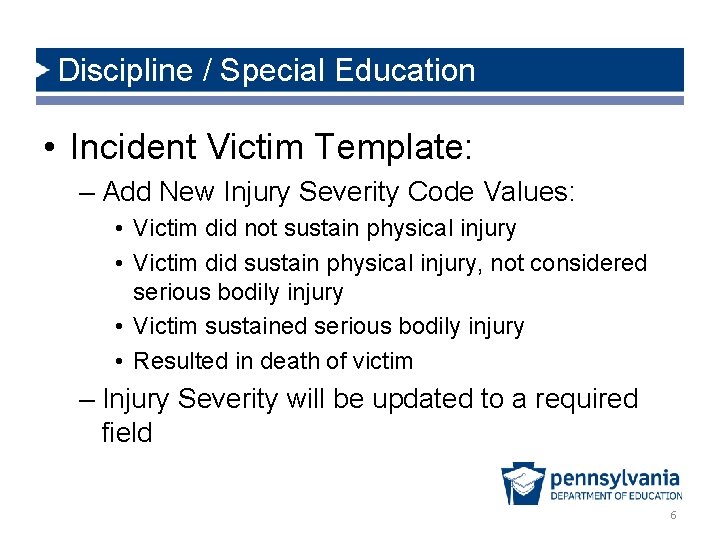 Discipline / Special Education

• Incident Victim Template:
– Add New Injury Severity Code Values:
• Victim did not sustain physical injury
• Victim did sustain physical injury, not considered serious bodily injury
• Victim sustained serious bodily injury
• Resulted in death of victim
– Injury Severity will be updated to a required field

pennsylvania
DEPARTMENT OF EDUCATION

6